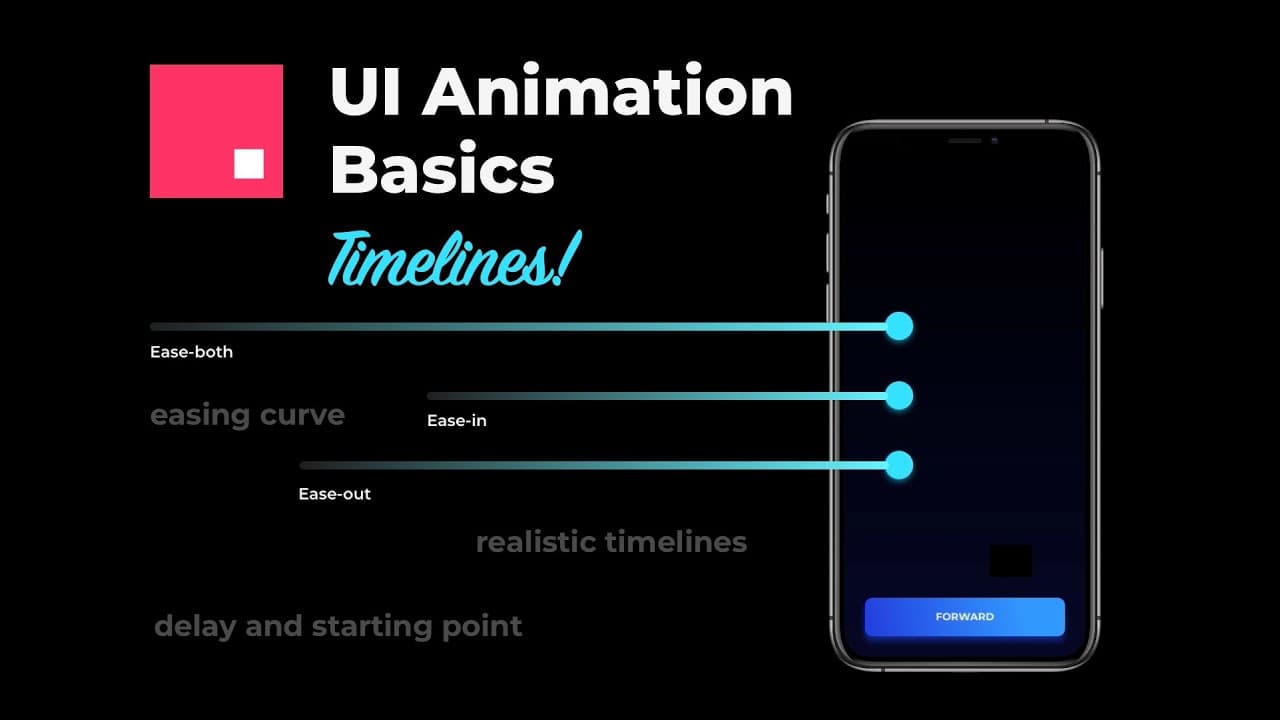 UI Animation Basics

Timelines!

Ease-both

easing curve

Ease-in

Ease-out

realistic timelines

delay and starting point

FORWARD